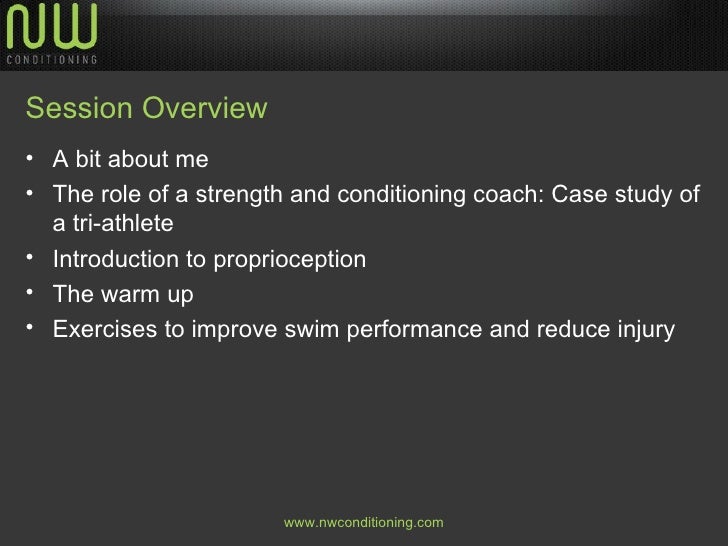 NW
CONDITIONING

Session Overview

• A bit about me
• The role of a strength and conditioning coach: Case study of a tri-athlete
• Introduction to proprioception
• The warm up
• Exercises to improve swim performance and reduce injury

www.nwconditioning.com